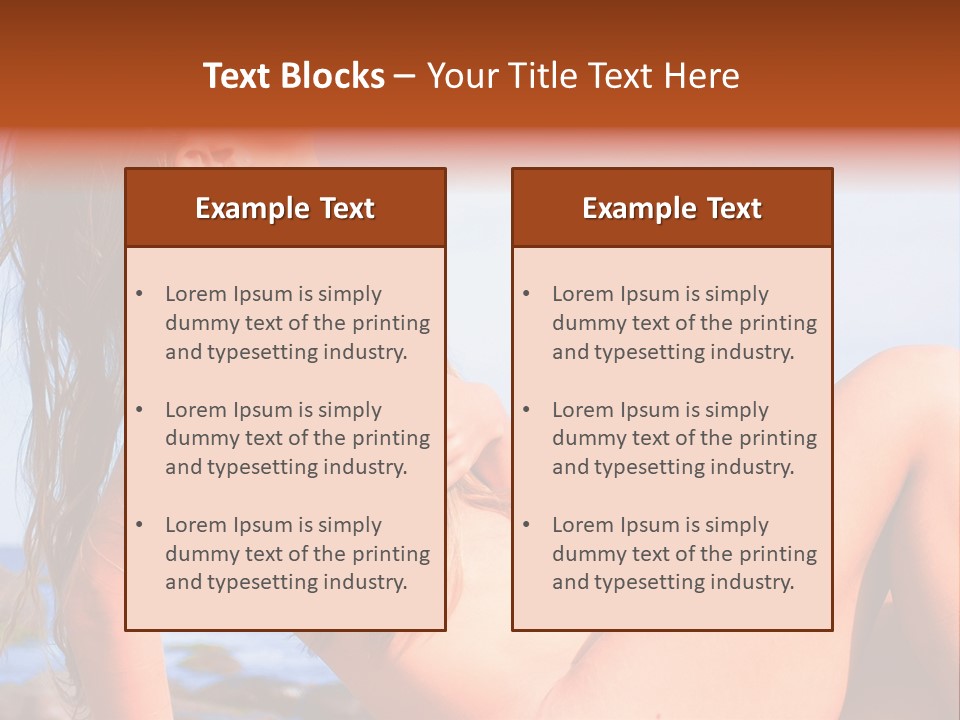 Text Blocks – Your Title Text Here

Example Text

• Lorem Ipsum is simply dummy text of the printing and typesetting industry.

• Lorem Ipsum is simply dummy text of the printing and typesetting industry.

• Lorem Ipsum is simply dummy text of the printing and typesetting industry.

Example Text

• Lorem Ipsum is simply dummy text of the printing and typesetting industry.

• Lorem Ipsum is simply dummy text of the printing and typesetting industry.

• Lorem Ipsum is simply dummy text of the printing and typesetting industry.